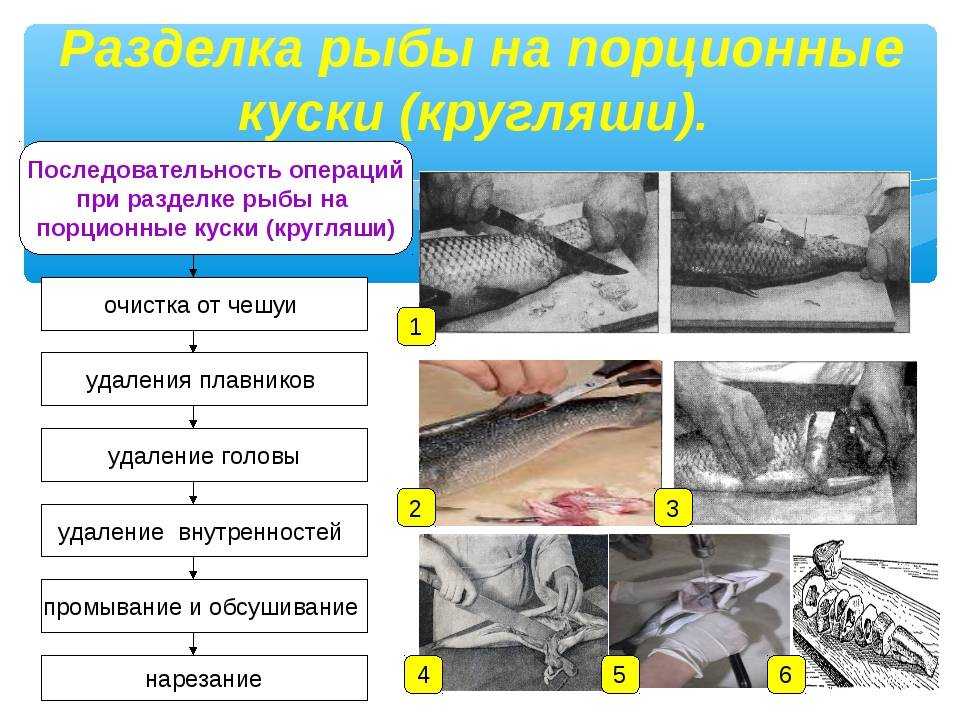 Разделка рыбы на порционные куски (кругляши).

Последовательность операций при разделке рыбы на порционные куски (кругляши)

очистка от чешуи

удаления плавников

удаление головы

удаление внутренностей

промывание и обсушивание

нарезание

1

2

3

4

5

6